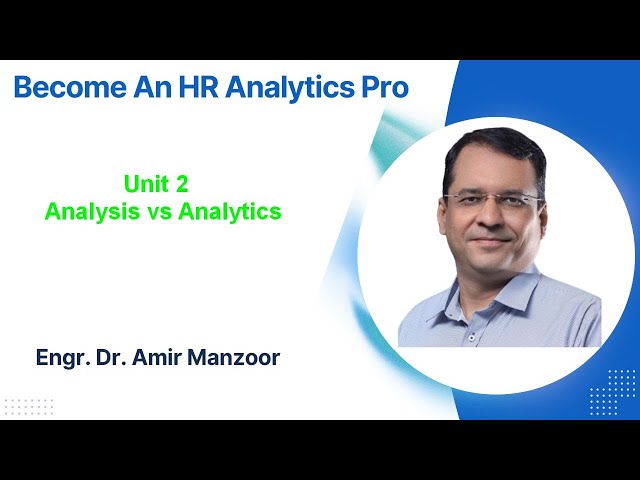 Become An HR Analytics Pro

Unit 2
Analysis vs Analytics

Engr. Dr. Amir Manzoor